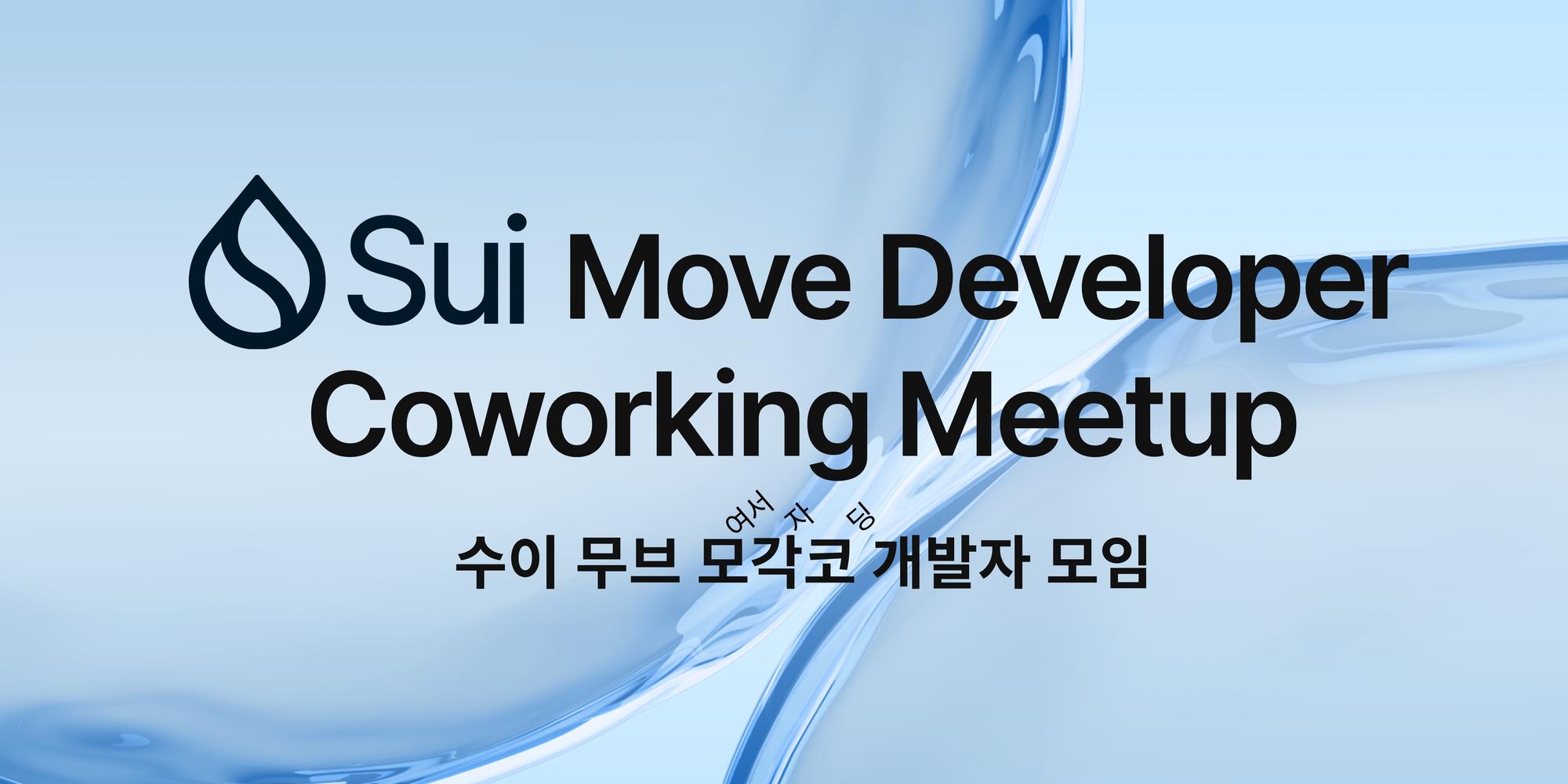 Sui Move Developer Coworking Meetup

여서 자 딩

수이 무브 모각코 개발자 모임